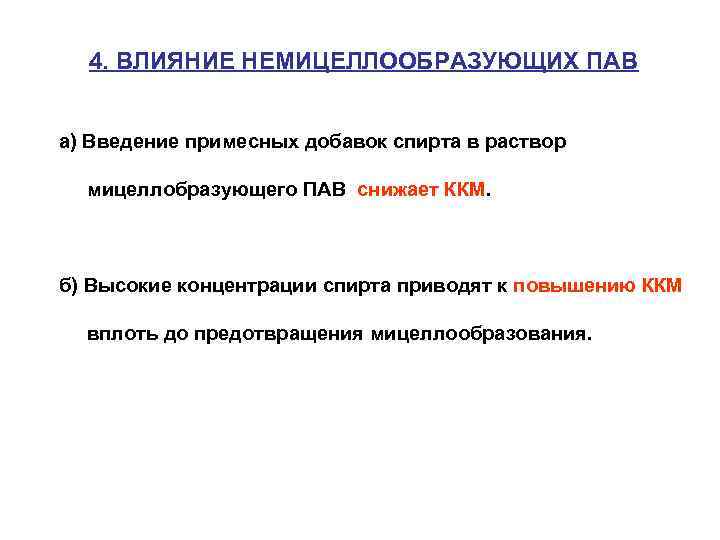 4. ВЛИЯНИЕ НЕМИЦЕЛЛООБРАЗУЮЩИХ ПАВ

а) Введение примесных добавок спирта в раствор мицеллобразующего ПАВ снижает ККМ.

б) Высокие концентрации спирта приводят к повышению ККМ вплоть до предотвращения мицеллообразования.